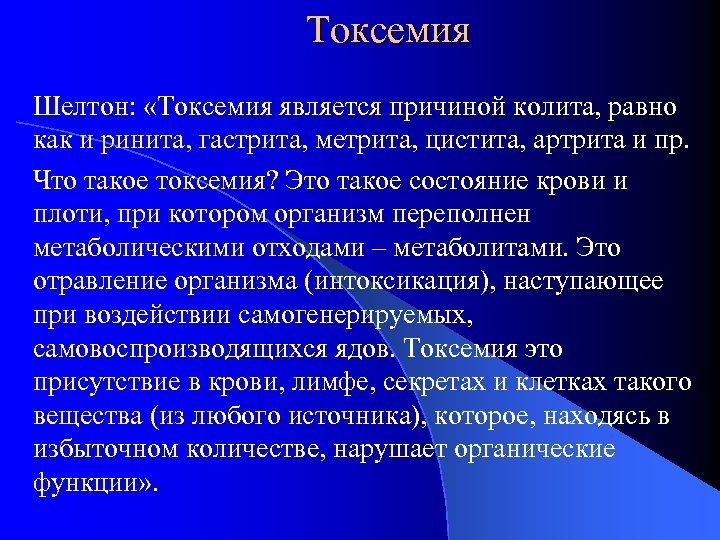 Токсемия

Шелтон: «Токсемия является причиной колита, равно как и ринита, гастрита, метрита, цистита, артрита и пр.

Что такое токсемия? Это такое состояние крови и плоти, при котором организм переполнен метаболическими отходами – метаболитами. Это отравление организма (интоксикация), наступающее при воздействии самогенерируемых, самовоспроизводящихся ядов. Токсемия это присутствие в крови, лимфе, секретах и клетках такого вещества (из любого источника), которое, находясь в избыточном количестве, нарушает органические функции».